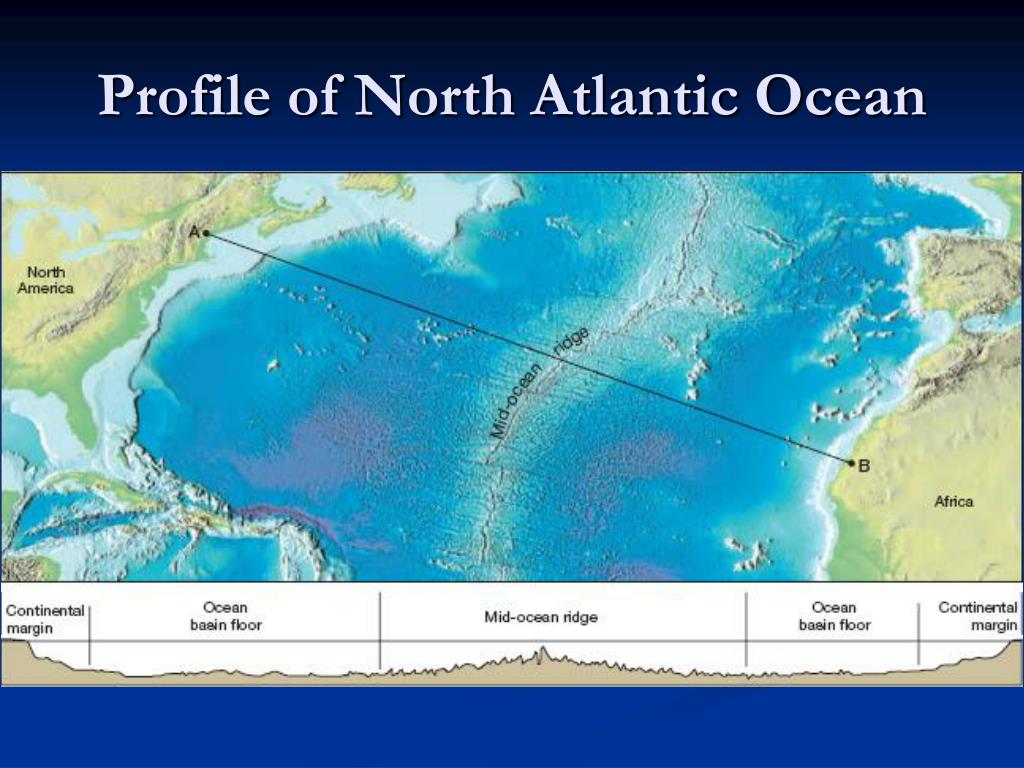 Profile of North Atlantic Ocean

A

North America

Mid-ocean ridge

B

Africa

Continental margin

Ocean basin floor

Mid-ocean ridge

Ocean basin floor

Continental margin